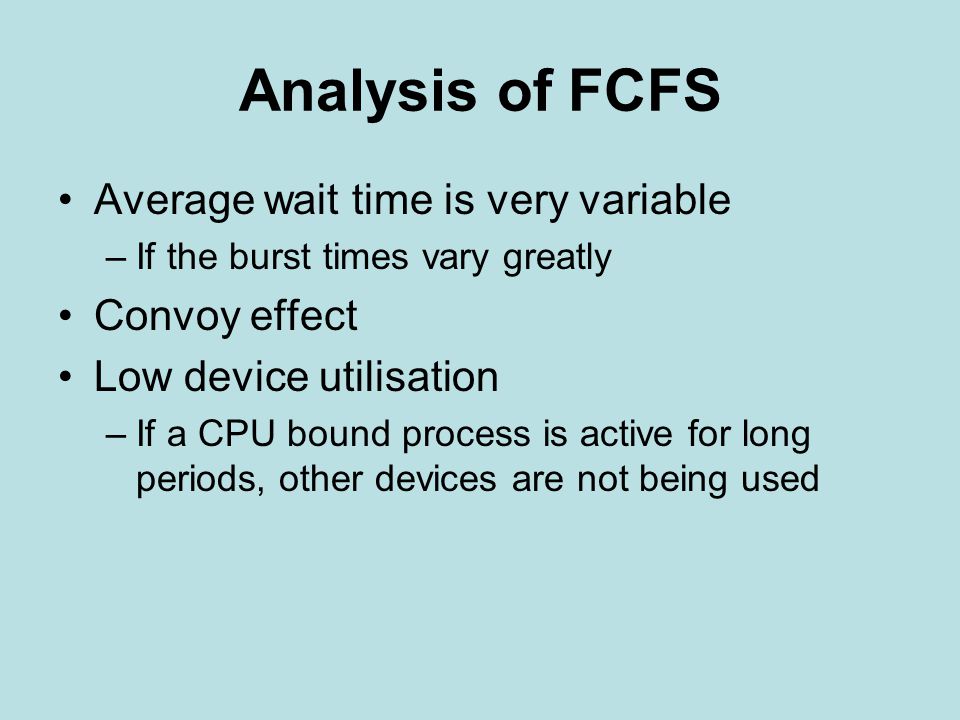 Analysis of FCFS

• Average wait time is very variable
– If the burst times vary greatly
• Convoy effect
• Low device utilisation
– If a CPU bound process is active for long periods, other devices are not being used